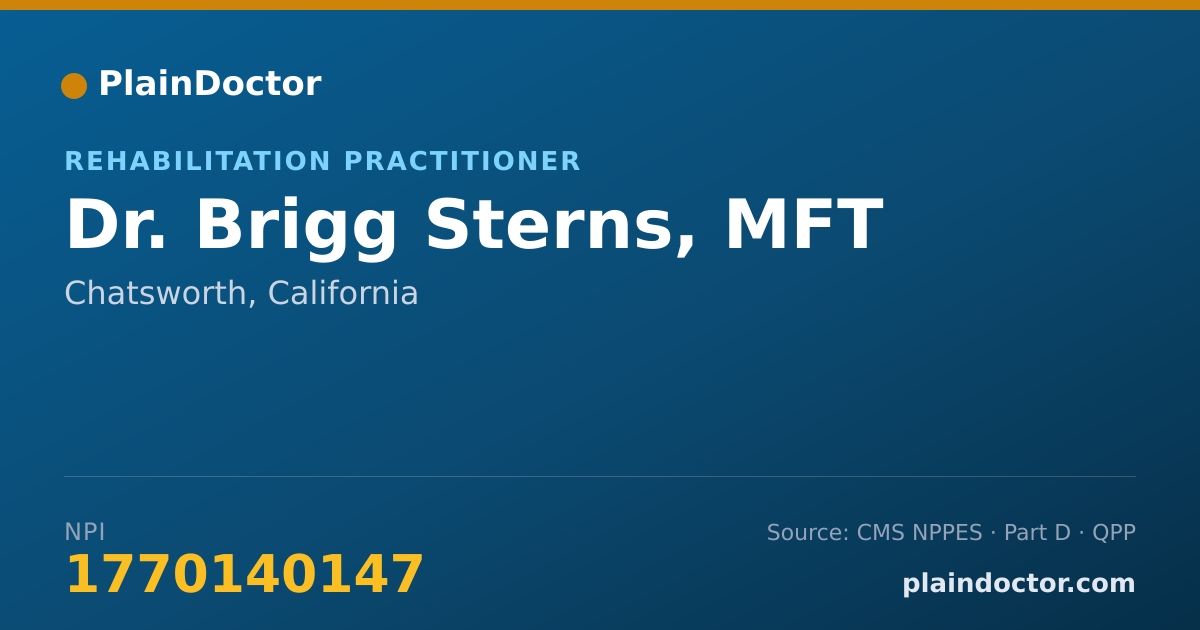 PlainDoctor

REHABILITATION PRACTITIONER

Dr. Brigg Sterns, MFT

Chatsworth, California

NPI
1770140147

Source: CMS NPPES · Part D · QPP

plaindoctor.com